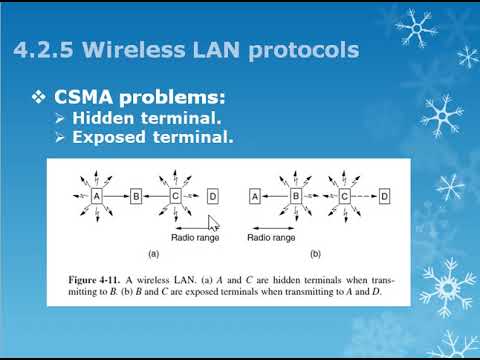 4.2.5 Wireless LAN protocols

❖ CSMA problems:
➢ Hidden terminal.
➢ Exposed terminal.

A B C D
Radio range
(a)

A B C D
Radio range
(b)

Figure 4-11. A wireless LAN. (a) A and C are hidden terminals when transmitting to B. (b) B and C are exposed terminals when transmitting to A and D.